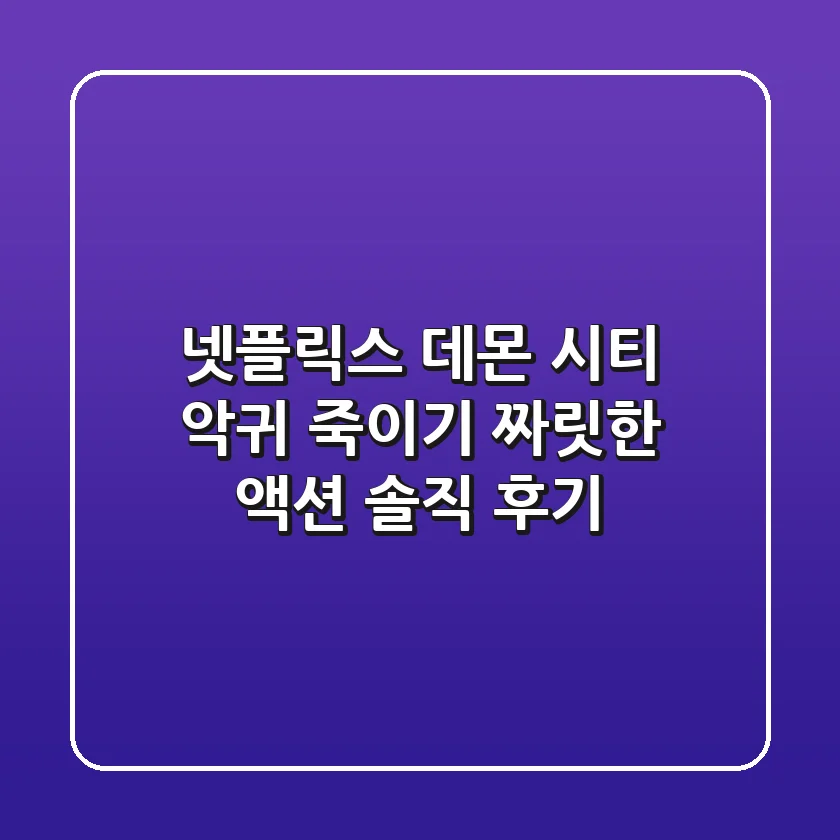 넷플릭스 데몬 시티 악귀 죽이기 짜릿한 액션 솔직 후기